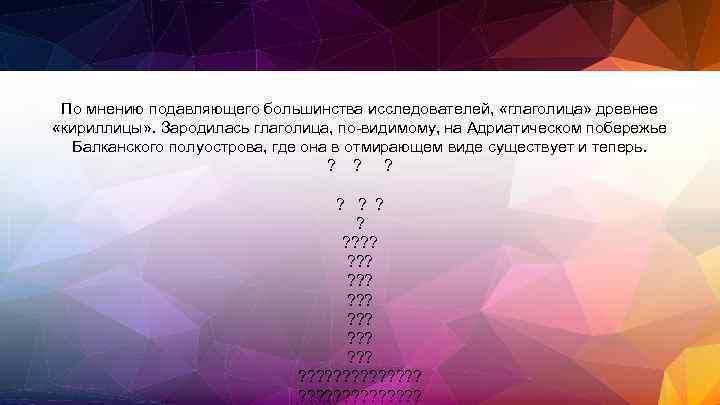 По мнению подавляющего большинства исследователей, «глаголица» древнее «кириллицы». Зародилась глаголица, по-видимому, на Адриатическом побережье Балканского полуострова, где она в отмирающем виде существует и теперь.
? ? ?

? ? ?
?
????
???
???
???
???
???
???
??????????????
??????????????